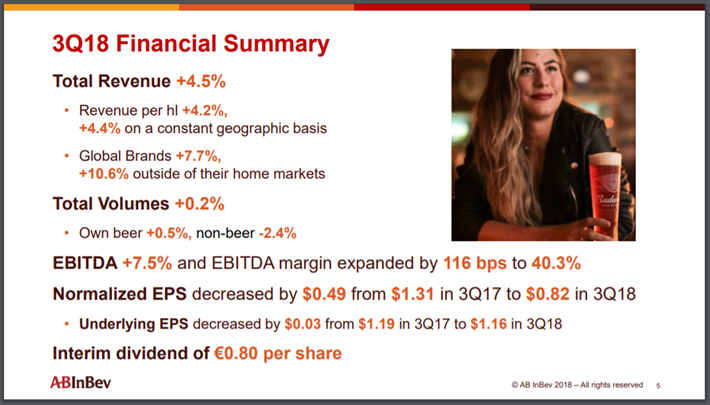 3Q18 Financial Summary

Total Revenue +4.5%

• Revenue per hl +4.2%, +4.4% on a constant geographic basis

• Global Brands +7.7%, +10.6% outside of their home markets

Total Volumes +0.2%

• Own beer +0.5%, non-beer -2.4%

EBITDA +7.5% and EBITDA margin expanded by 116 bps to 40.3%

Normalized EPS decreased by $0.49 from $1.31 in 3Q17 to $0.82 in 3Q18

• Underlying EPS decreased by $0.03 from $1.19 in 3Q17 to $1.16 in 3Q18

Interim dividend of €0.80 per share

ABInBev

© AB InBev 2018 – All rights reserved 5